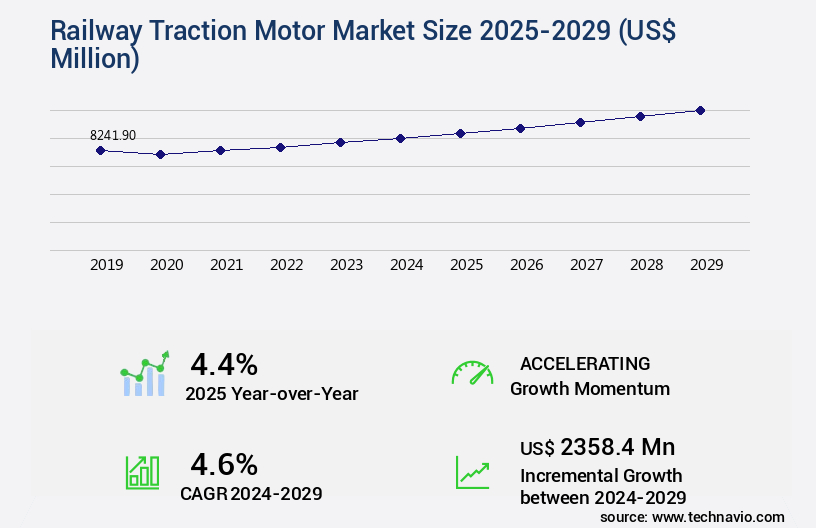 Railway Traction Motor Market Size 2025-2029 (US$ Million)

8241.90

2019 2020 2021 2022 2023 2024 2025 2026 2027 2028 2029

4.4%
2025 Year-over-Year

ACCELERATING
Growth Momentum

4.6%
CAGR 2024-2029

US$ 2358.4 Mn
Incremental Growth between 2024-2029

source: www.technavio.com